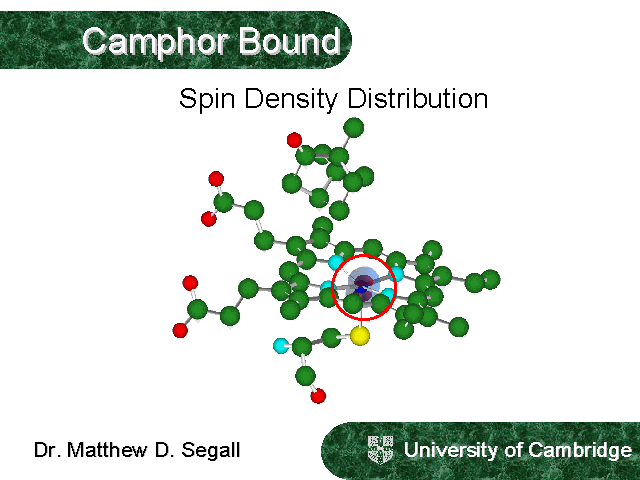 Camphor Bound

Spin Density Distribution

Dr. Matthew D. Segall

University of Cambridge